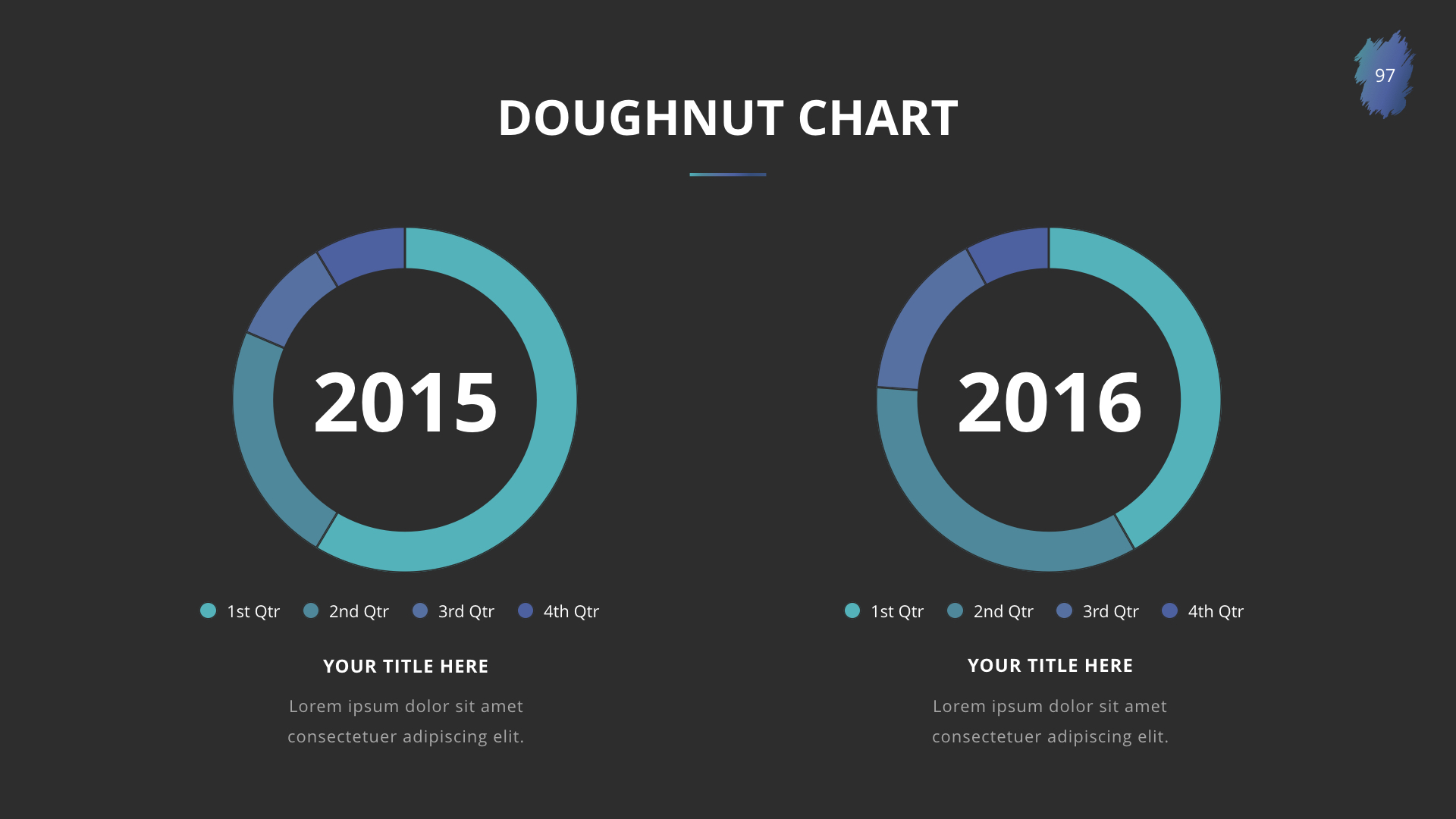 97

DOUGHNUT CHART

2015

1st Qtr 2nd Qtr 3rd Qtr 4th Qtr

YOUR TITLE HERE

Lorem ipsum dolor sit amet consectetuer adipiscing elit.

2016

1st Qtr 2nd Qtr 3rd Qtr 4th Qtr

YOUR TITLE HERE

Lorem ipsum dolor sit amet consectetuer adipiscing elit.